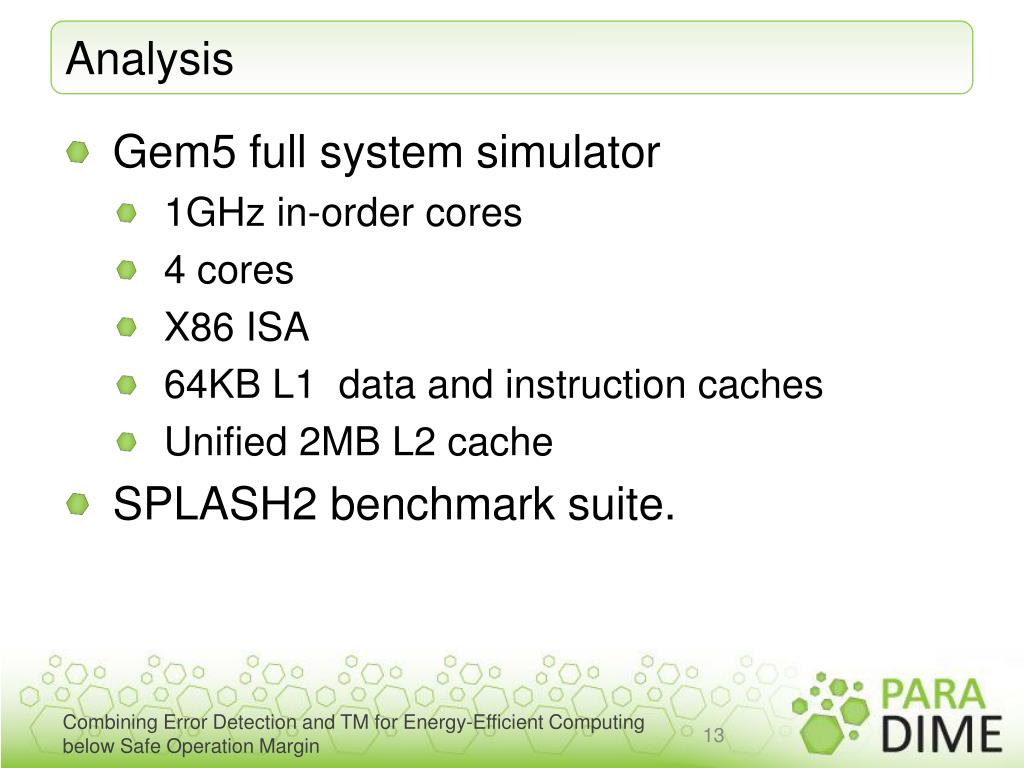 Analysis

Gem5 full system simulator

1GHz in-order cores

4 cores

X86 ISA

64KB L1  data and instruction caches

Unified 2MB L2 cache

SPLASH2 benchmark suite.

Combining Error Detection and TM for Energy-Efficient Computing below Safe Operation Margin

13

PARA DIME